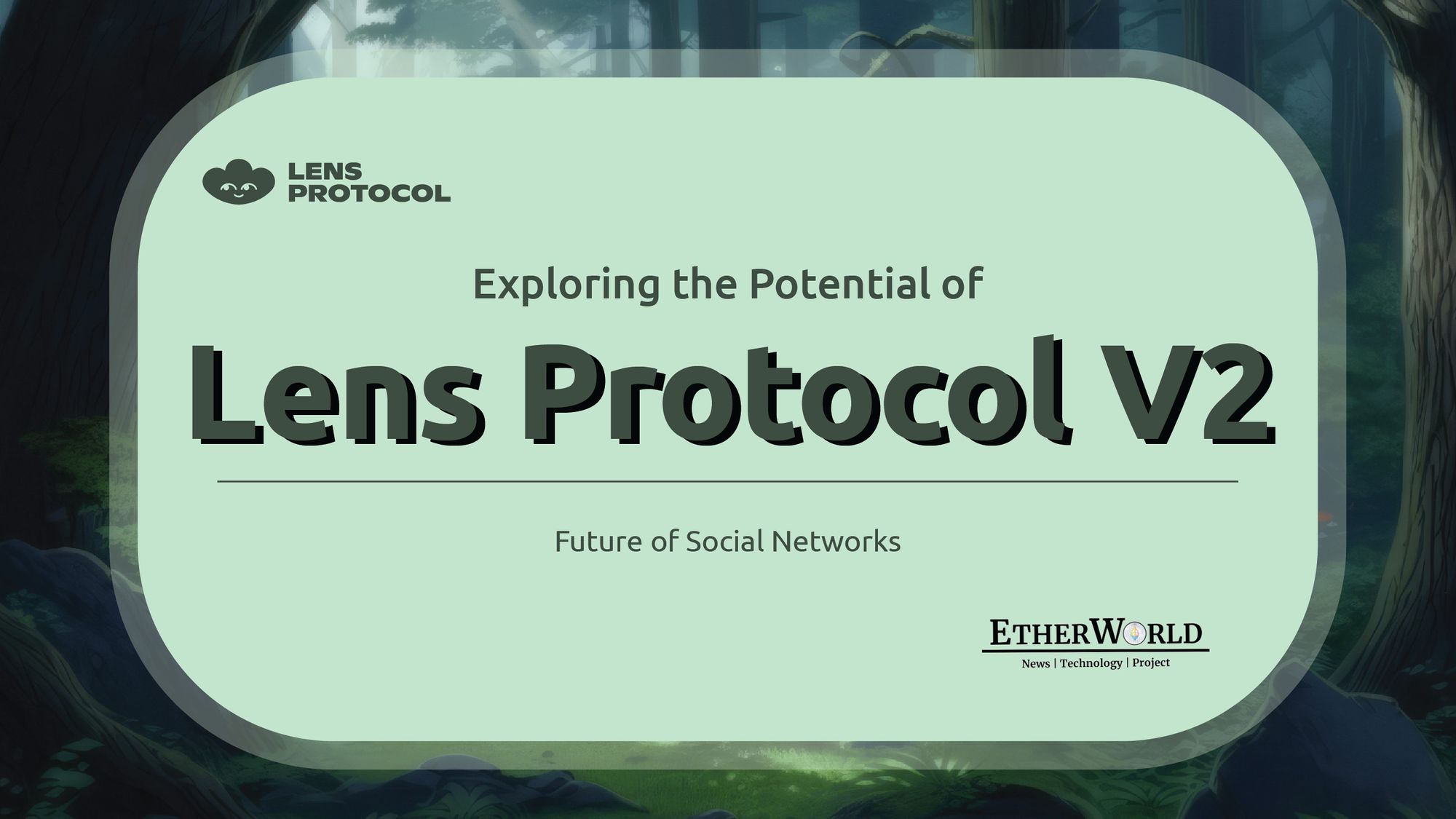 LENS PROTOCOL

Exploring the Potential of

Lens Protocol V2

Future of Social Networks

ETHERWORLD
News | Technology | Project